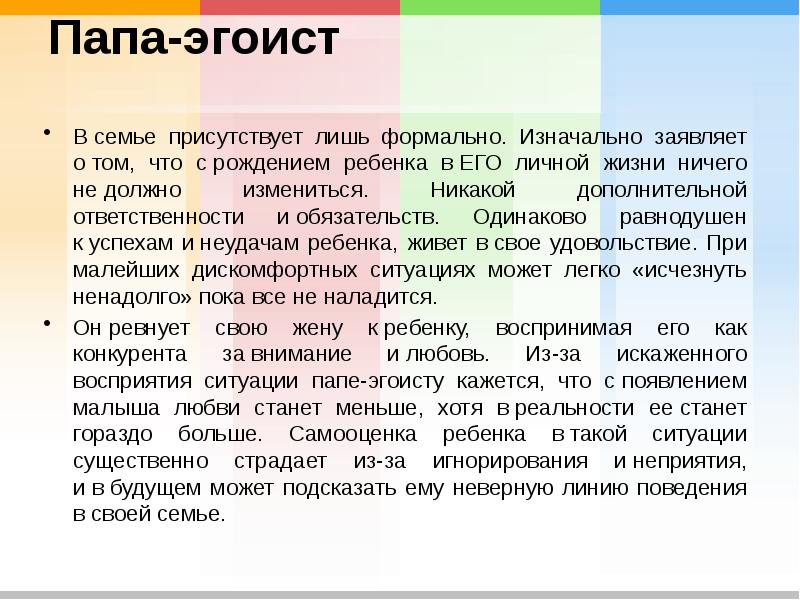 Папа-эгоист

• В семье присутствует лишь формально. Изначально заявляет о том, что с рождением ребенка в ЕГО личной жизни ничего не должно измениться. Никакой дополнительной ответственности и обязательств. Одинаково равнодушен к успехам и неудачам ребенка, живет в свое удовольствие. При малейших дискомфортных ситуациях может легко «исчезнуть ненадолго» пока все не наладится.

• Он ревнует свою жену к ребенку, воспринимая его как конкурента за внимание и любовь. Из-за искаженного восприятия ситуации папе-эгоисту кажется, что с появлением малыша любви станет меньше, хотя в реальности ее станет гораздо больше. Самооценка ребенка в такой ситуации существенно страдает из-за игнорирования и неприятия, и в будущем может подсказать ему неверную линию поведения в своей семье.